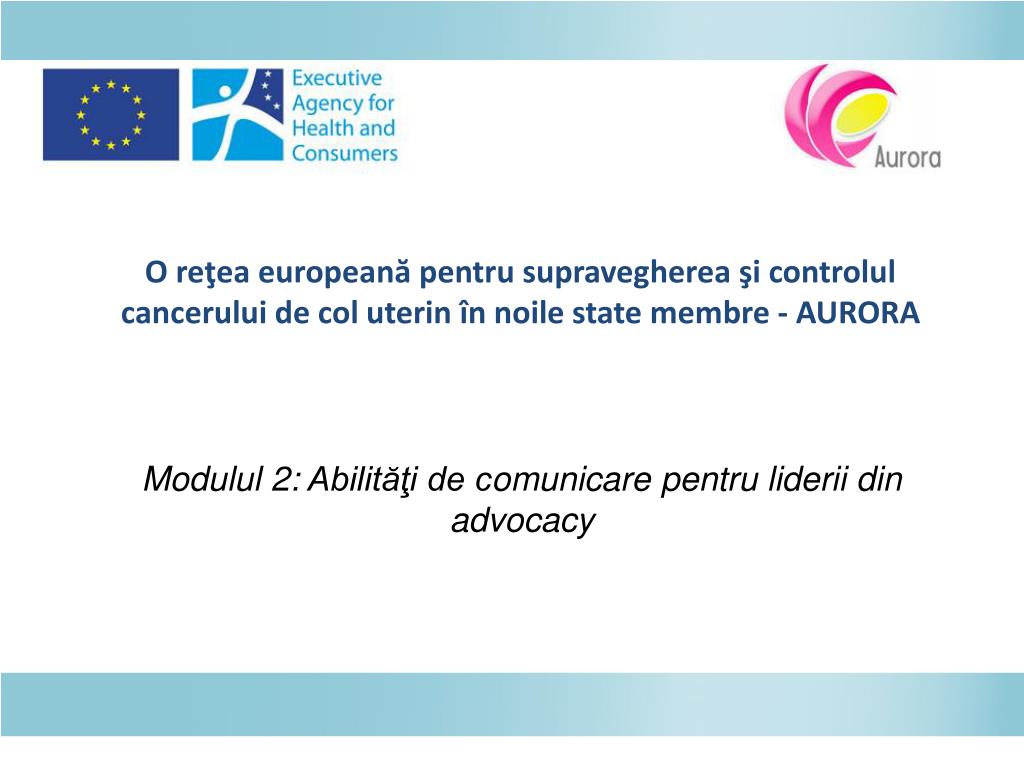 Executive Agency for Health and Consumers

Aurora

O reţea europeană pentru supravegherea şi controlul cancerului de col uterin în noile state membre - AURORA

Modulul 2: Abilităţi de comunicare pentru liderii din advocacy